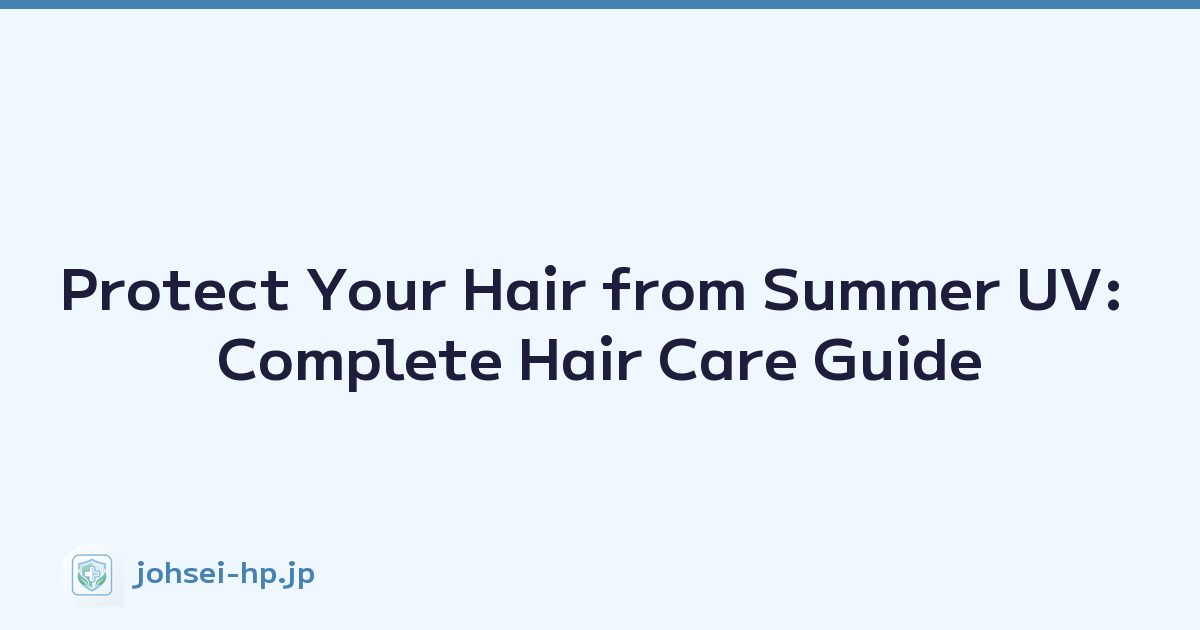 Protect Your Hair from Summer UV: Complete Hair Care Guide

johsei-hp.jp